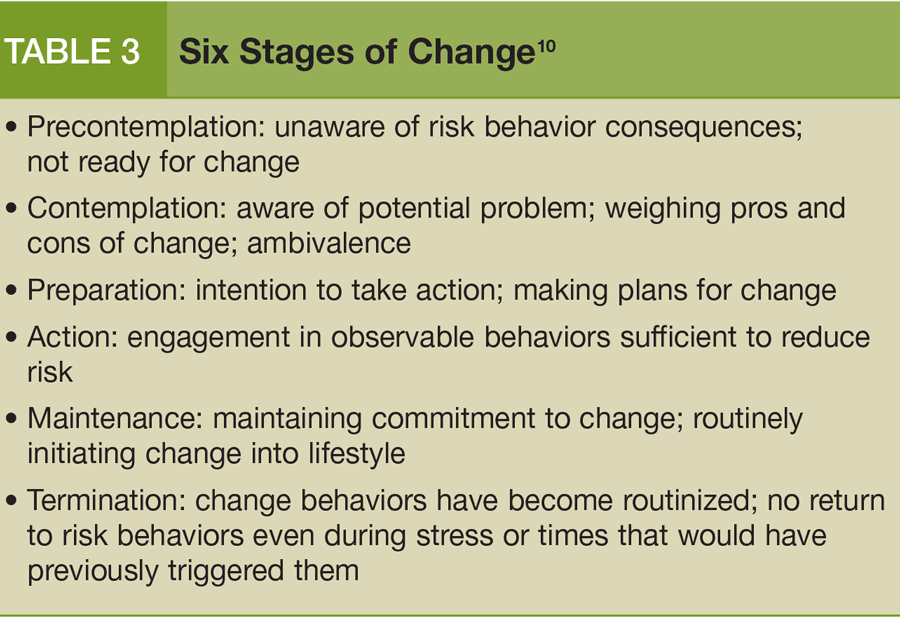 TABLE 3 Six Stages of Change$^{10}$

• Precontemplation: unaware of risk behavior consequences; not ready for change

• Contemplation: aware of potential problem; weighing pros and cons of change; ambivalence

• Preparation: intention to take action; making plans for change

• Action: engagement in observable behaviors sufficient to reduce risk

• Maintenance: maintaining commitment to change; routinely initiating change into lifestyle

• Termination: change behaviors have become routinized; no return to risk behaviors even during stress or times that would have previously triggered them